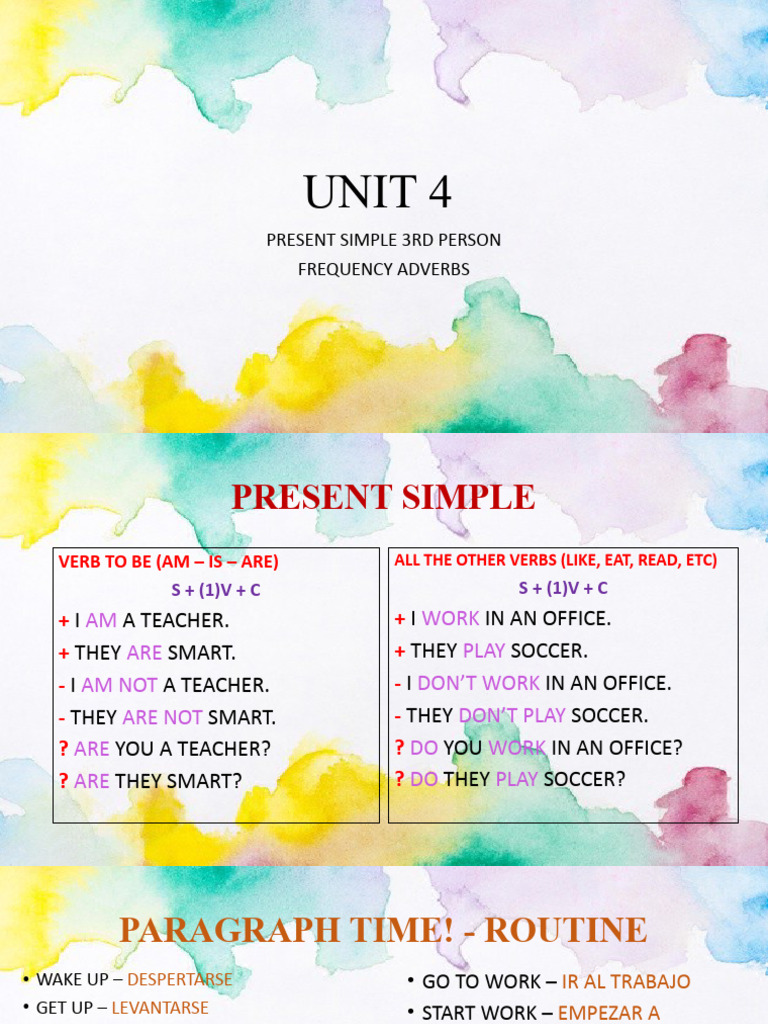 UNIT 4

PRESENT SIMPLE 3RD PERSON
FREQUENCY ADVERBS

PRESENT SIMPLE

VERB TO BE (AM – IS – ARE)
S + (1)V + C
+ I AM A TEACHER.
+ THEY ARE SMART.
- I AM NOT A TEACHER.
- THEY ARE NOT SMART.
? ARE YOU A TEACHER?
? ARE THEY SMART?

ALL THE OTHER VERBS (LIKE, EAT, READ, ETC)
S + (1)V + C
+ I WORK IN AN OFFICE.
+ THEY PLAY SOCCER.
- I DON'T WORK IN AN OFFICE.
- THEY DON'T PLAY SOCCER.
? DO YOU WORK IN AN OFFICE?
? DO THEY PLAY SOCCER?

PARAGRAPH TIME! - ROUTINE

• WAKE UP – DESPERTARSE
• GET UP – LEVANTARSE

• GO TO WORK – IR AL TRABAJO
• START WORK – EMPEZAR A